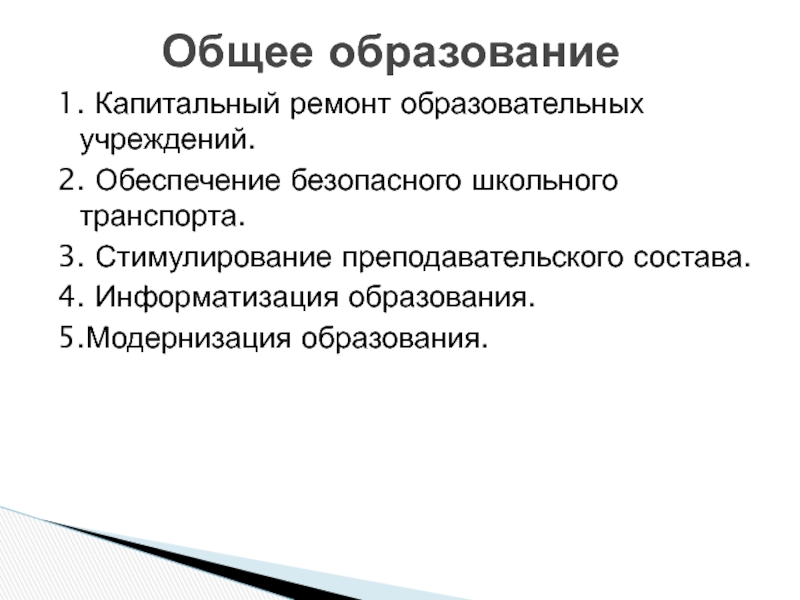 Общее образование

1. Капитальный ремонт образовательных учреждений.

2. Обеспечение безопасного школьного транспорта.

3. Стимулирование преподавательского состава.

4. Информатизация образования.

5.Модернизация образования.